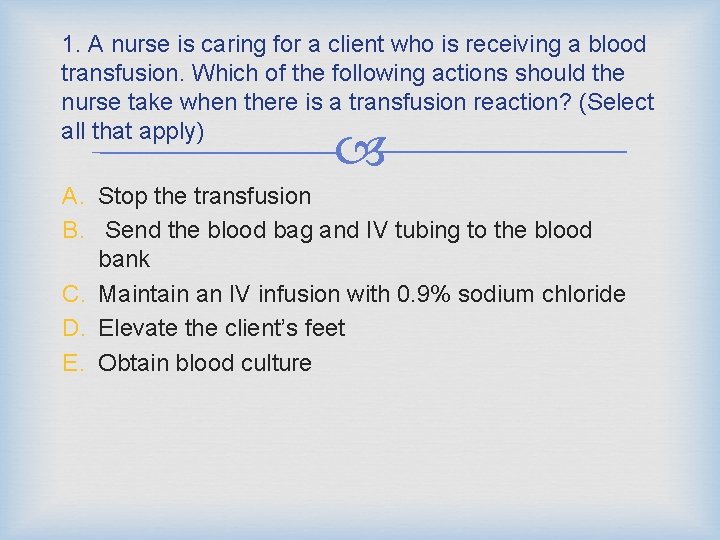 1. A nurse is caring for a client who is receiving a blood transfusion. Which of the following actions should the nurse take when there is a transfusion reaction? (Select all that apply)

A. Stop the transfusion
B. Send the blood bag and IV tubing to the blood bank
C. Maintain an IV infusion with 0.9% sodium chloride
D. Elevate the client's feet
E. Obtain blood culture